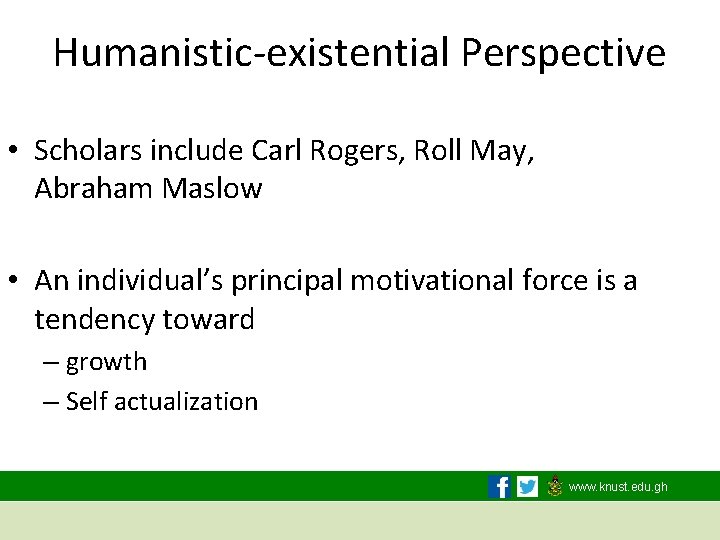 Humanistic-existential Perspective

• Scholars include Carl Rogers, Roll May, Abraham Maslow

• An individual's principal motivational force is a tendency toward
– growth
– Self actualization

www.knust.edu.gh